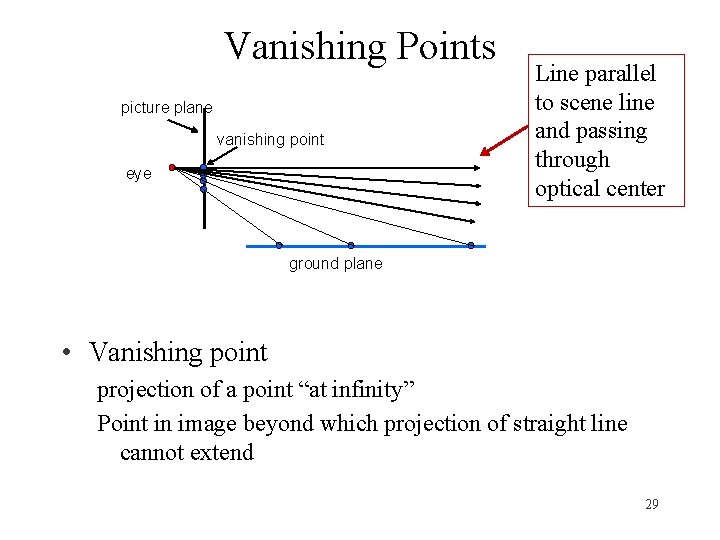 Vanishing Points

Line parallel to scene line and passing through optical center

picture plane

vanishing point

eye

ground plane

• Vanishing point

projection of a point “at infinity”

Point in image beyond which projection of straight line cannot extend

29